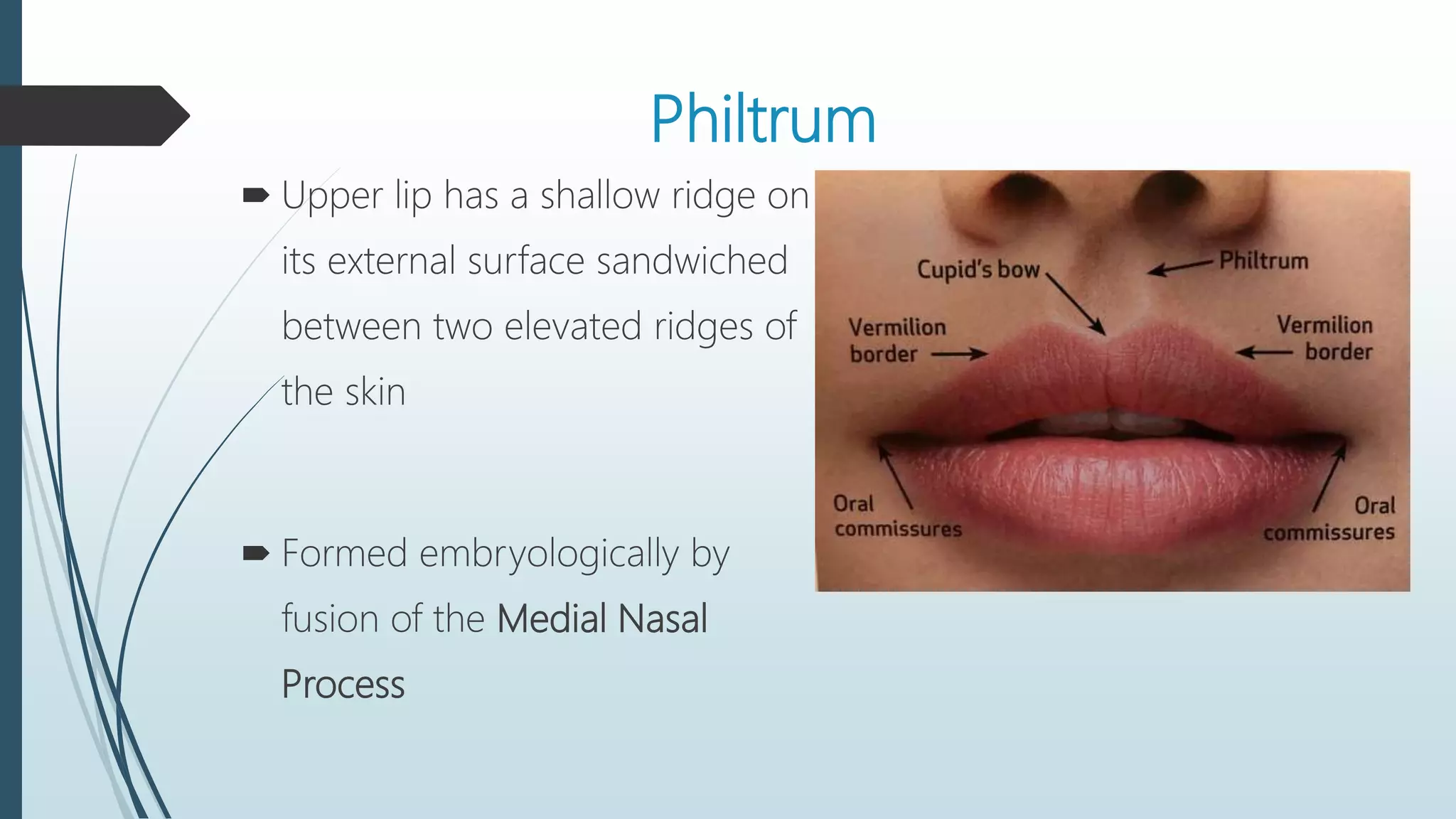 Philtrum

Upper lip has a shallow ridge on its external surface sandwiched between two elevated ridges of the skin

Formed embryologically by fusion of the Medial Nasal Process

Cupid's bow
Philtrum
Vermilion border
Vermilion border
Oral commissures
Oral commissures